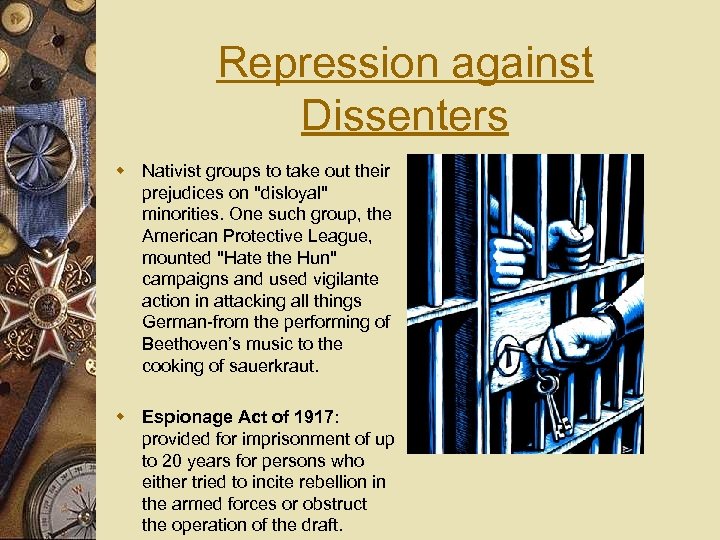 Repression against Dissenters

Nativist groups to take out their prejudices on "disloyal" minorities. One such group, the American Protective League, mounted "Hate the Hun" campaigns and used vigilante action in attacking all things German-from the performing of Beethoven's music to the cooking of sauerkraut.

Espionage Act of 1917: provided for imprisonment of up to 20 years for persons who either tried to incite rebellion in the armed forces or obstruct the operation of the draft.